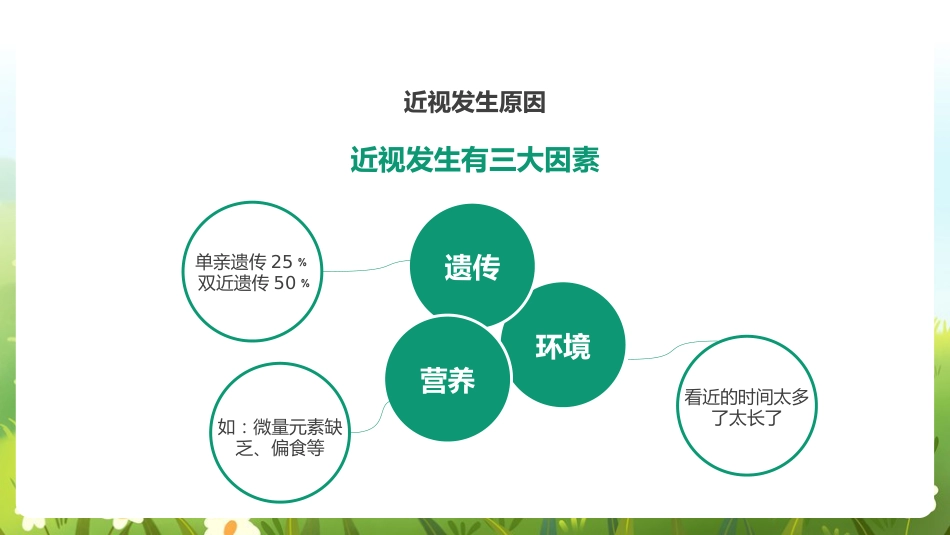 近视发生原因

近视发生有三大因素

单亲遗传 25 %
双近遗传 50 %

遗传

环境

营养

如：微量元素缺乏、偏食等

看近的时间太多了太长了